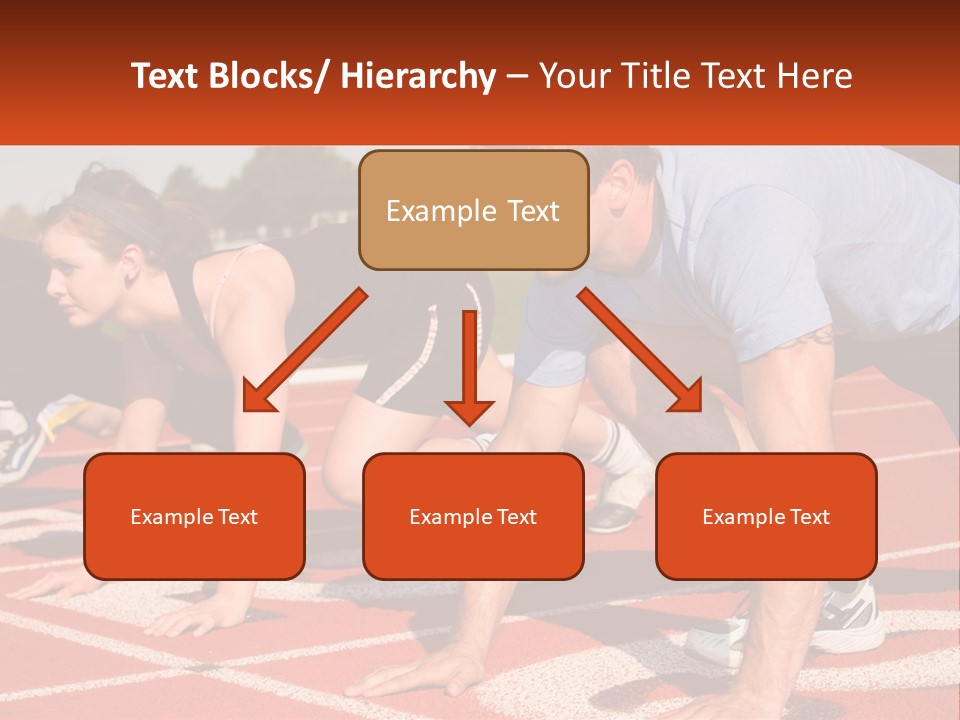 Text Blocks/ Hierarchy – Your Title Text Here

Example Text

Example Text

Example Text

Example Text